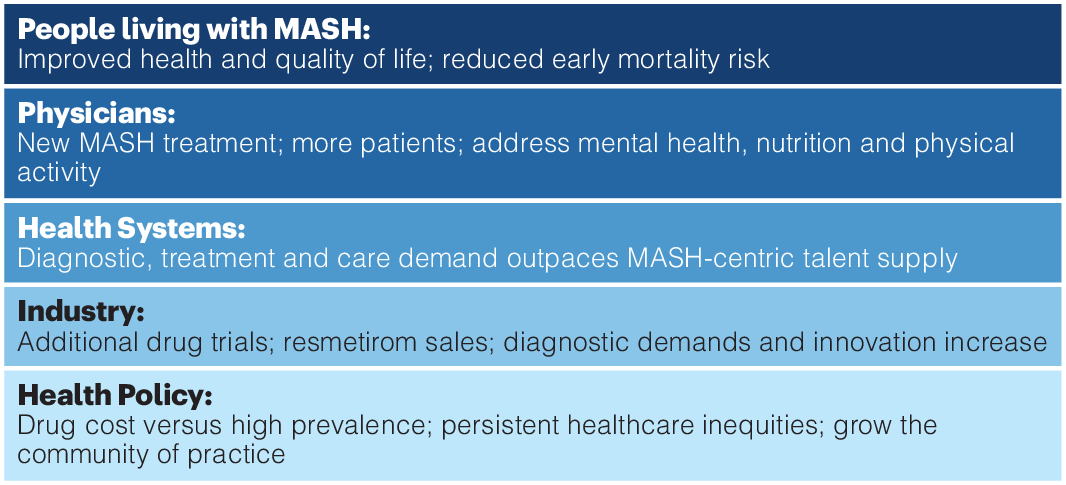 **People living with MASH:**
Improved health and quality of life; reduced early mortality risk

**Physicians:**
New MASH treatment; more patients; address mental health, nutrition and physical activity

**Health Systems:**
Diagnostic, treatment and care demand outpaces MASH-centric talent supply

**Industry:**
Additional drug trials; resmetirom sales; diagnostic demands and innovation increase

**Health Policy:**
Drug cost versus high prevalence; persistent healthcare inequities; grow the community of practice